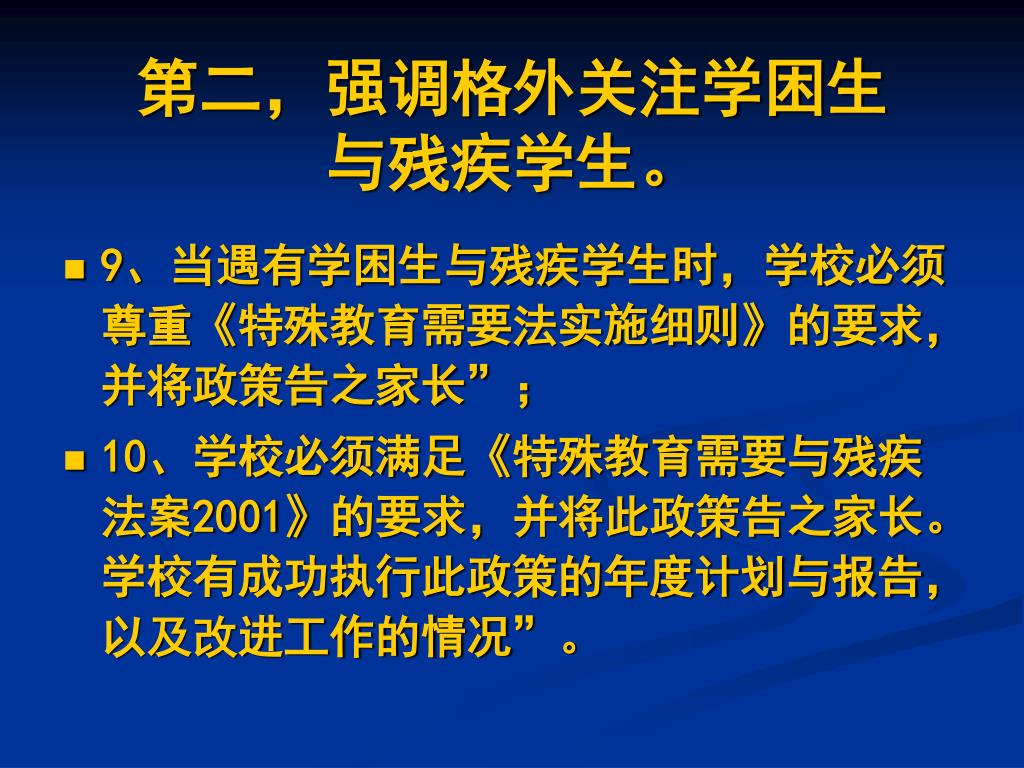 第二，强调格外关注学困生与残疾学生。

9、当遇有学困生与残疾学生时，学校必须尊重《特殊教育需要法实施细则》的要求，并将政策告之家长”；

10、学校必须满足《特殊教育需要与残疾法案2001》的要求，并将此政策告之家长。学校有成功执行此政策的年度计划与报告，以及改进工作的情况”。